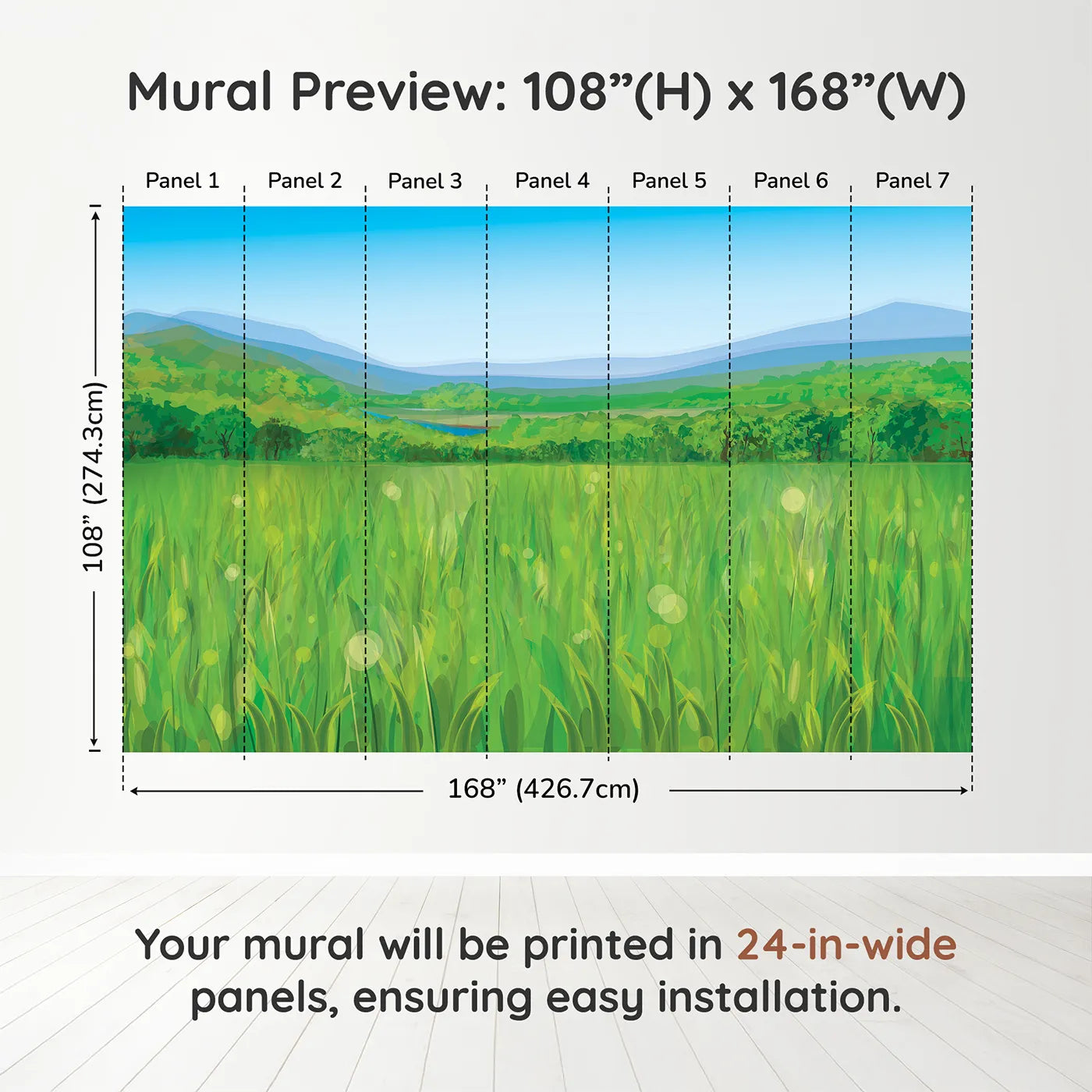 Mural Preview: 108”(H) x 168”(W)

Panel 1 Panel 2 Panel 3 Panel 4 Panel 5 Panel 6 Panel 7

108” (274.3cm)

168” (426.7cm)

Your mural will be printed in 24-in-wide panels, ensuring easy installation.